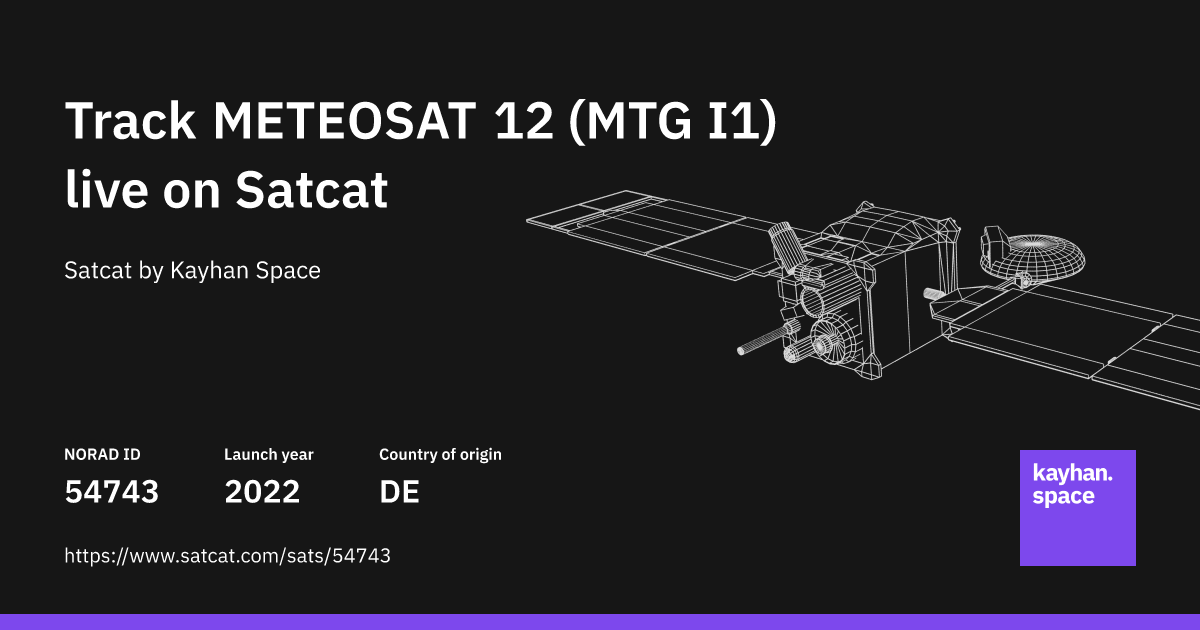 Track METEOSAT 12 (MTG I1) live on Satcat

Satcat by Kayhan Space

NORAD ID
54743

Launch year
2022

Country of origin
DE

https://www.satcat.com/sats/54743

kayhan.
space